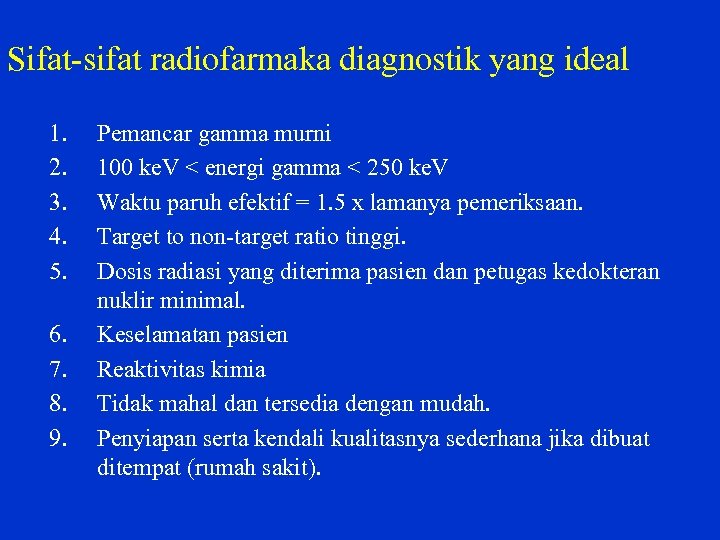 Sifat-sifat radiofarmaka diagnostik yang ideal

1. Pemancar gamma murni
2. 100 keV < energi gamma < 250 keV
3. Waktu paruh efektif = 1.5 x lamanya pemeriksaan.
4. Target to non-target ratio tinggi.
5. Dosis radiasi yang diterima pasien dan petugas kedokteran nuklir minimal.
6. Keselamatan pasien
7. Reaktivitas kimia
8. Tidak mahal dan tersedia dengan mudah.
9. Penyiapan serta kendali kualitasnya sederhana jika dibuat ditempat (rumah sakit).